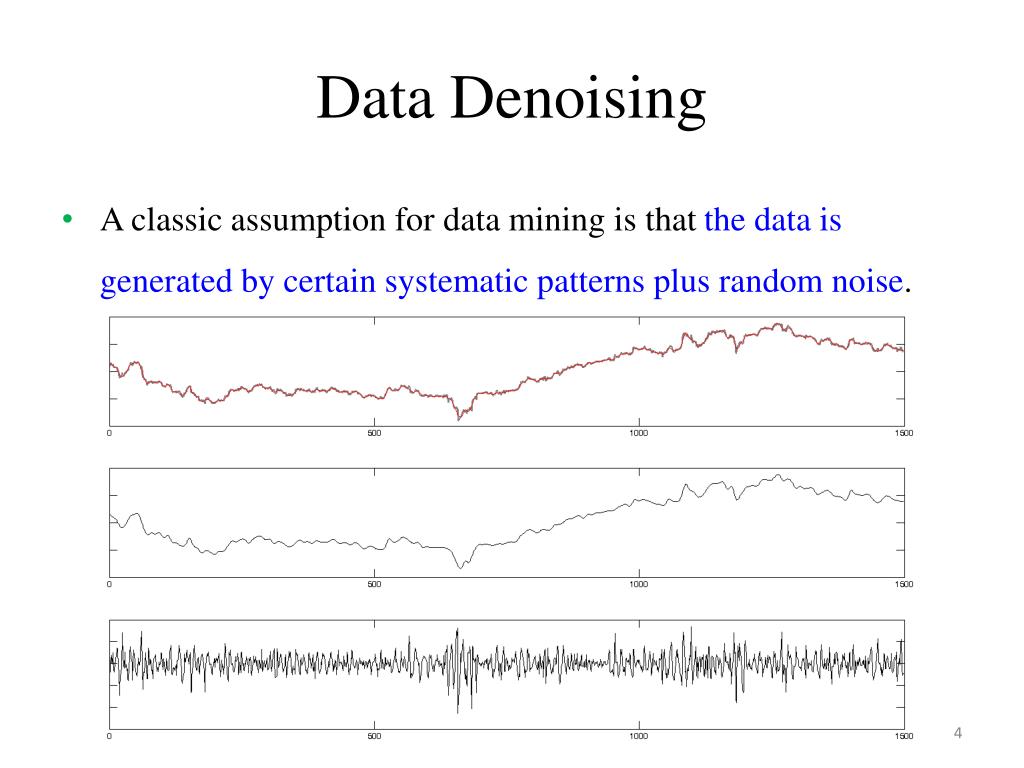 Data Denoising

• A classic assumption for data mining is that the data is generated by certain systematic patterns plus random noise.

0 500 1000 1500

0 500 1000 1500

0 500 1000 1500

4